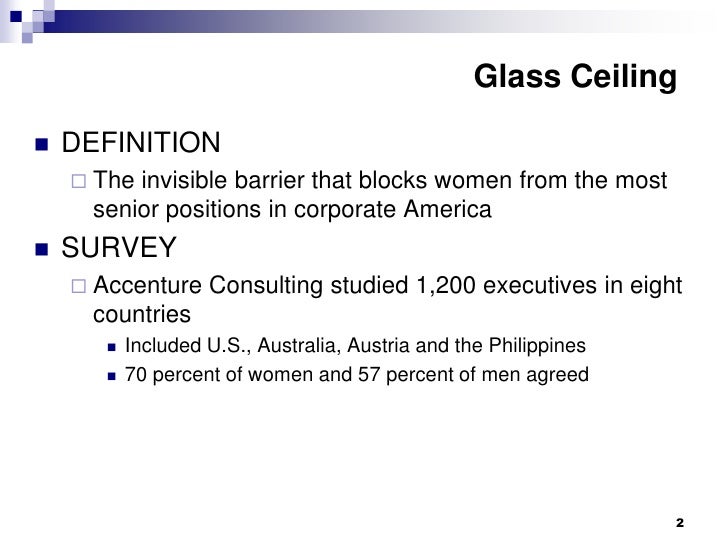 Glass Ceiling

DEFINITION

The invisible barrier that blocks women from the most senior positions in corporate America

SURVEY

Accenture Consulting studied 1,200 executives in eight countries

Included U.S., Australia, Austria and the Philippines

70 percent of women and 57 percent of men agreed

2